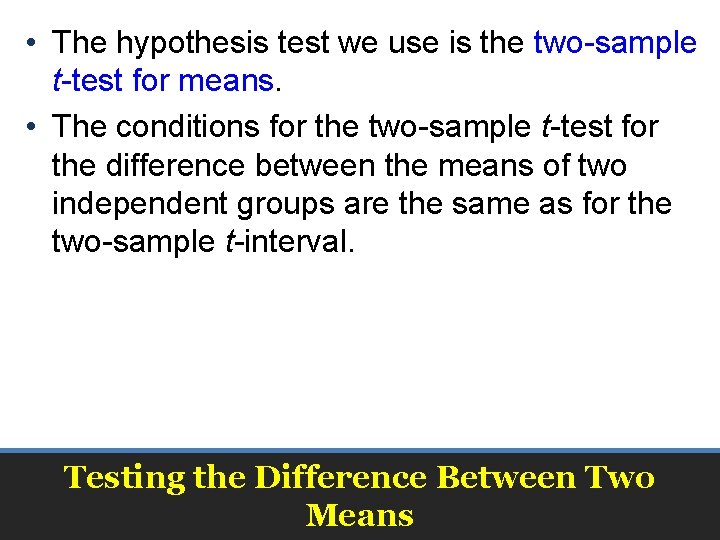 • The hypothesis test we use is the two-sample t-test for means.

• The conditions for the two-sample t-test for the difference between the means of two independent groups are the same as for the two-sample t-interval.

Testing the Difference Between Two Means